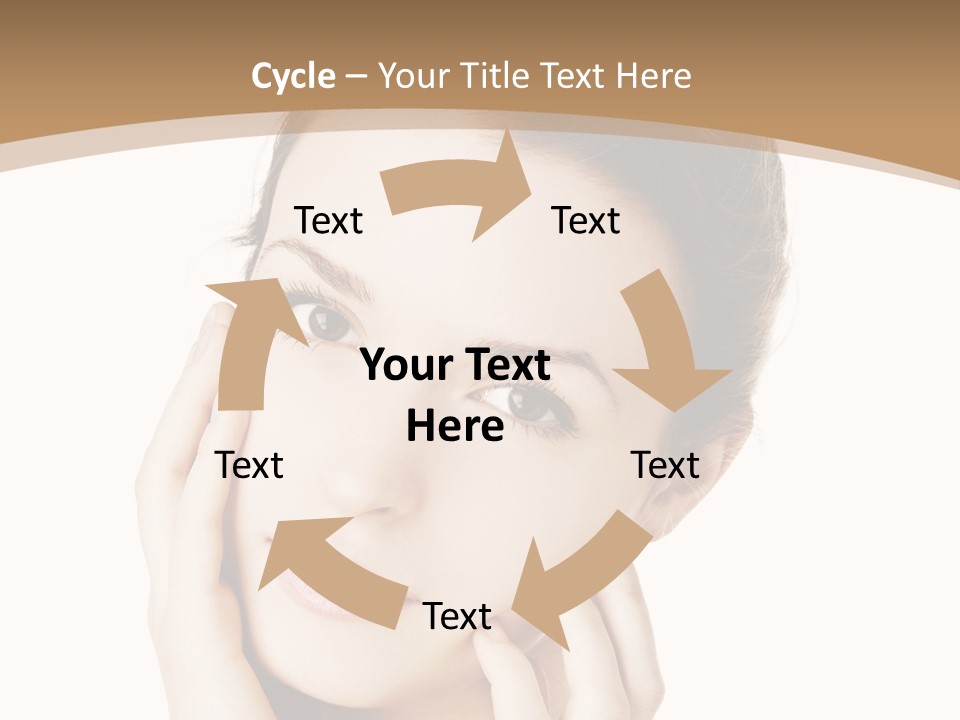 Cycle – Your Title Text Here

Text

Text

Your Text Here

Text

Text

Text